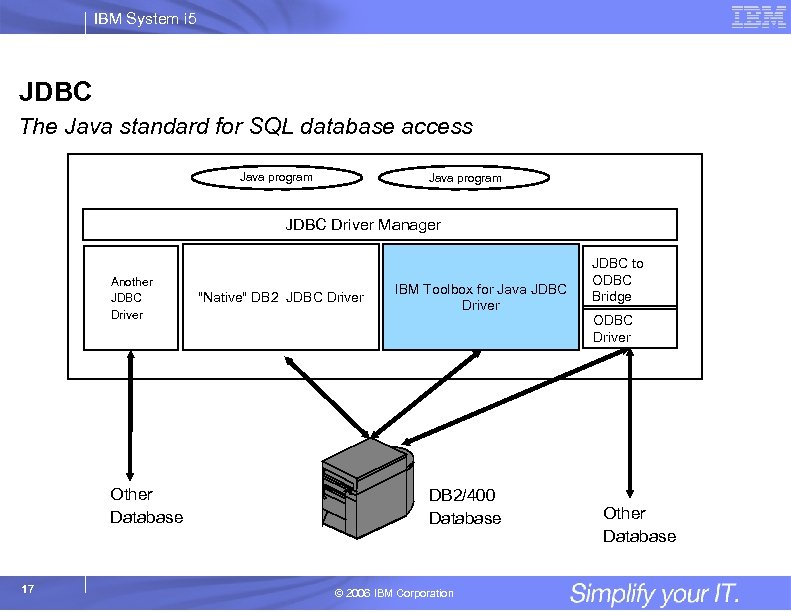 IBM System i5

IBM

JDBC

The Java standard for SQL database access

Java program

Java program

JDBC Driver Manager

Another JDBC Driver

"Native" DB2 JDBC Driver

IBM Toolbox for Java JDBC Driver

JDBC to ODBC Bridge

ODBC Driver

Other Database

DB2/400 Database

Other Database

17

© 2006 IBM Corporation

Simplify your IT.